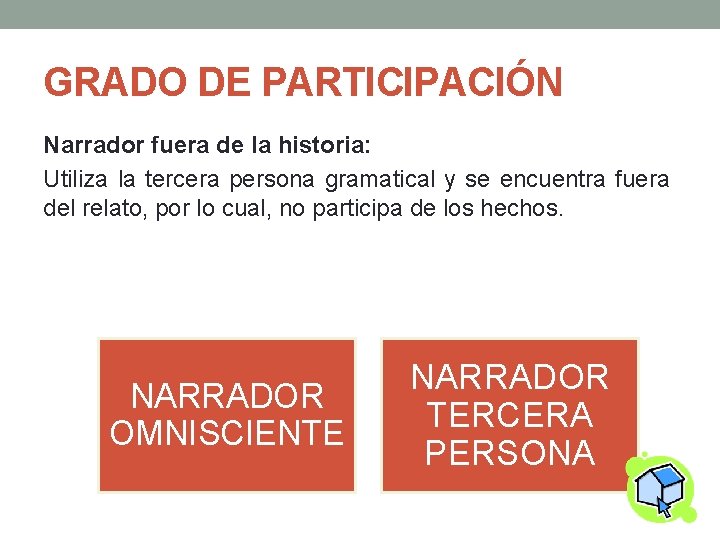 GRADO DE PARTICIPACIÓN

Narrador fuera de la historia:

Utiliza la tercera persona gramatical y se encuentra fuera del relato, por lo cual, no participa de los hechos.

NARRADOR OMNISCIENTE

NARRADOR TERCERA PERSONA